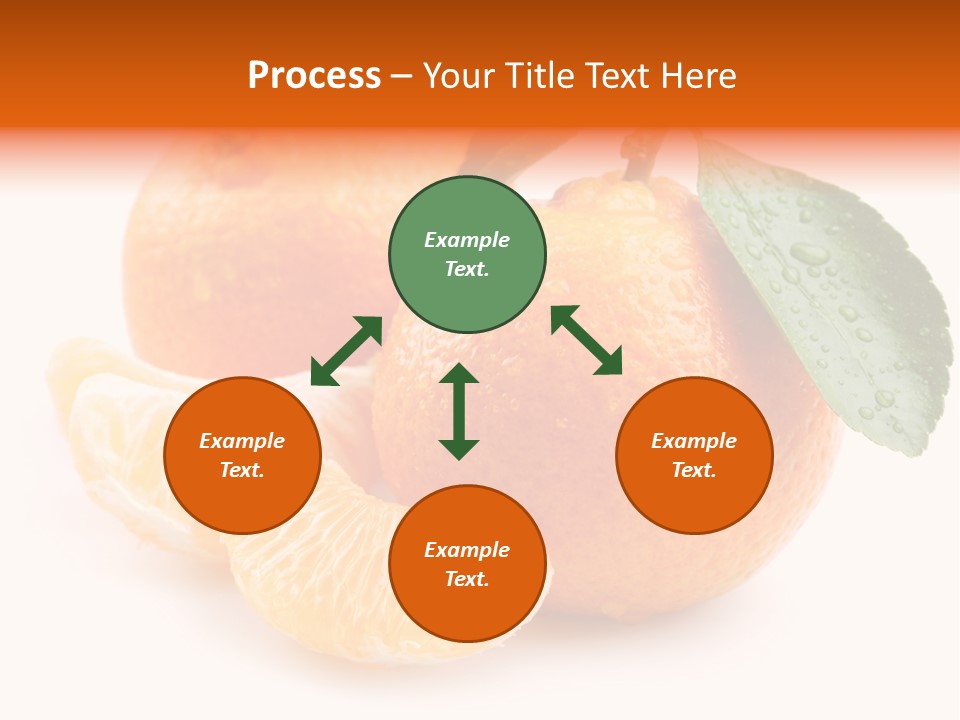 Process – Your Title Text Here

Example Text.

Example Text.

Example Text.

Example Text.